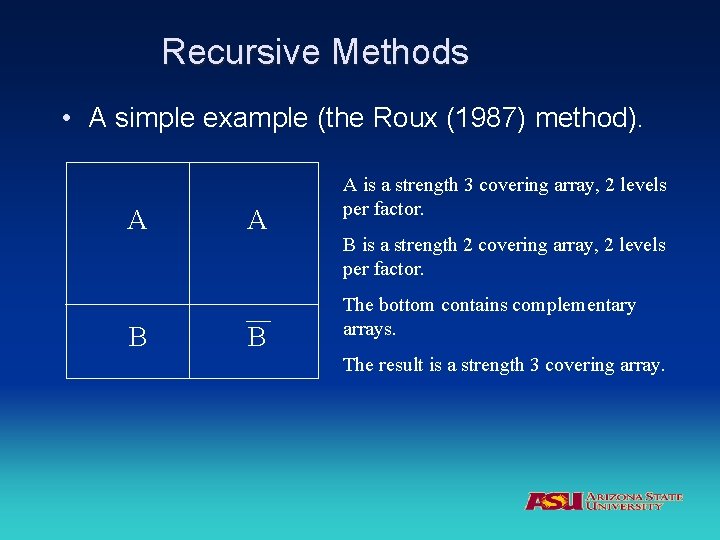 Recursive Methods

• A simple example (the Roux (1987) method).

| A | A |
|---|---|
| B | $\overline{B}$ |

A is a strength 3 covering array, 2 levels per factor.

B is a strength 2 covering array, 2 levels per factor.

The bottom contains complementary arrays.

The result is a strength 3 covering array.

ASU ARIZONA STATE UNIVERSITY